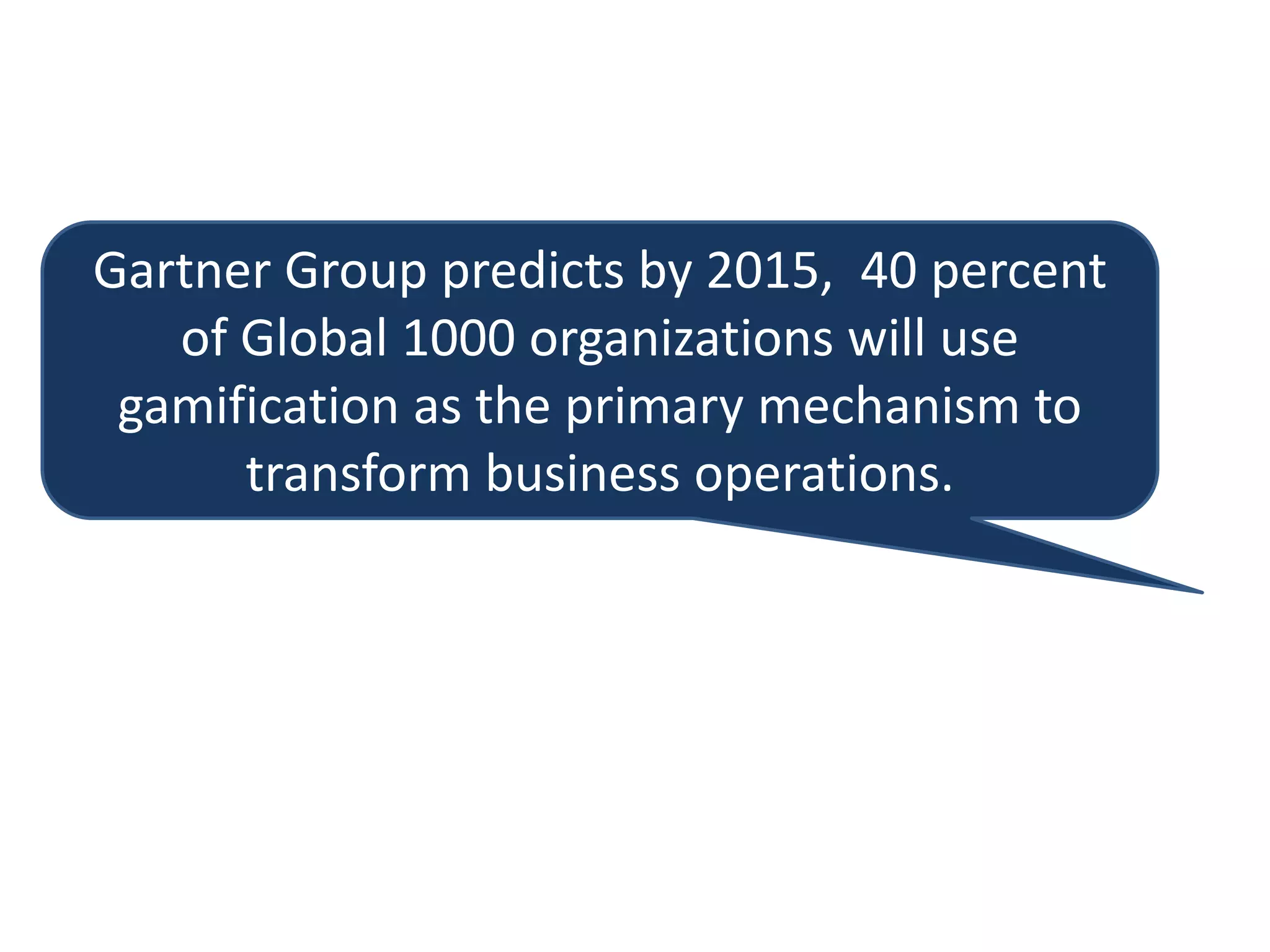 Gartner Group predicts by 2015, 40 percent of Global 1000 organizations will use gamification as the primary mechanism to transform business operations.